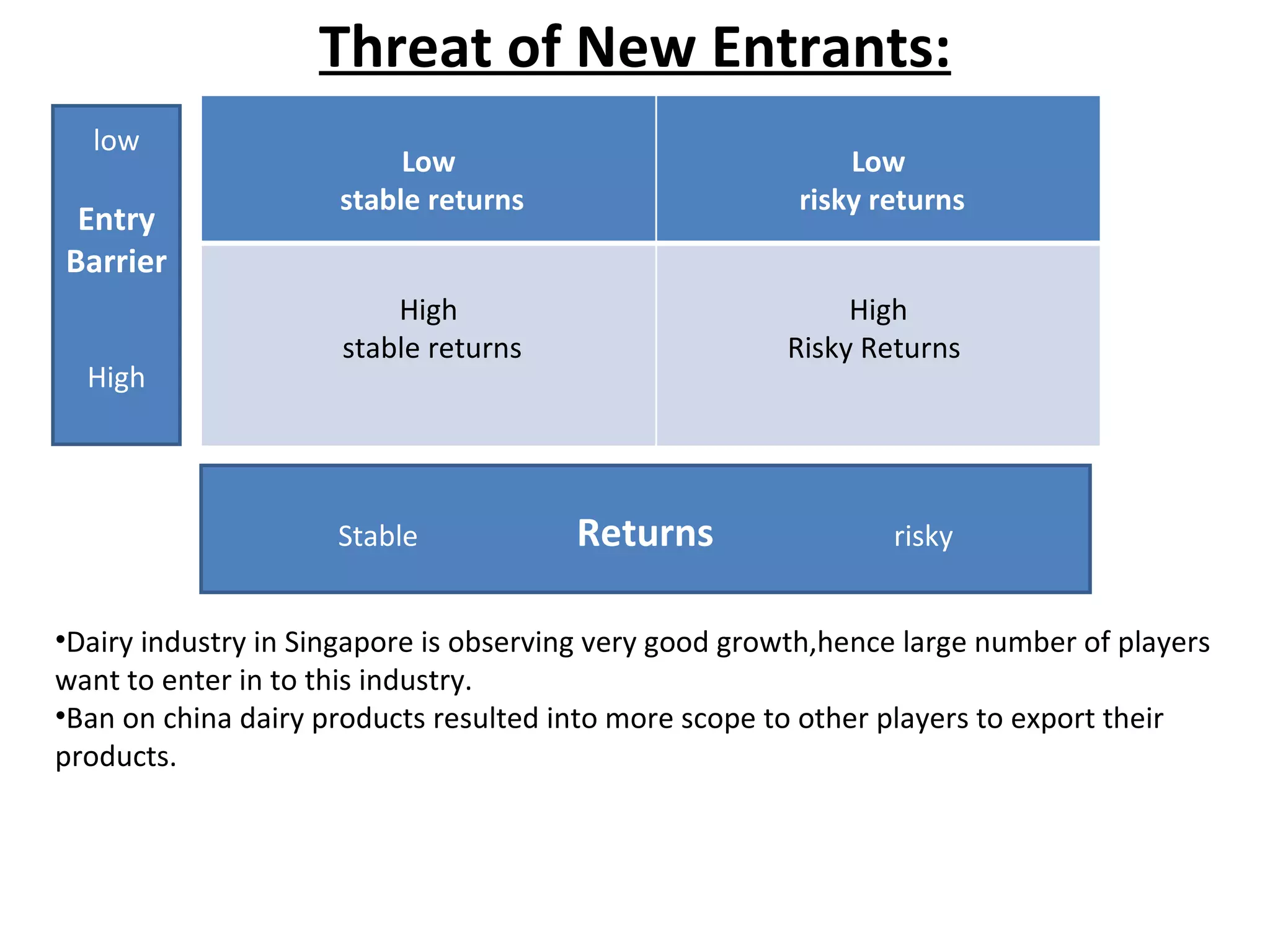 Threat of New Entrants:

low

Entry Barrier

High

| Low stable returns | Low risky returns |
|---|---|
| High stable returns | High Risky Returns |

Stable Returns risky

•Dairy industry in Singapore is observing very good growth,hence large number of players want to enter in to this industry.
•Ban on china dairy products resulted into more scope to other players to export their products.